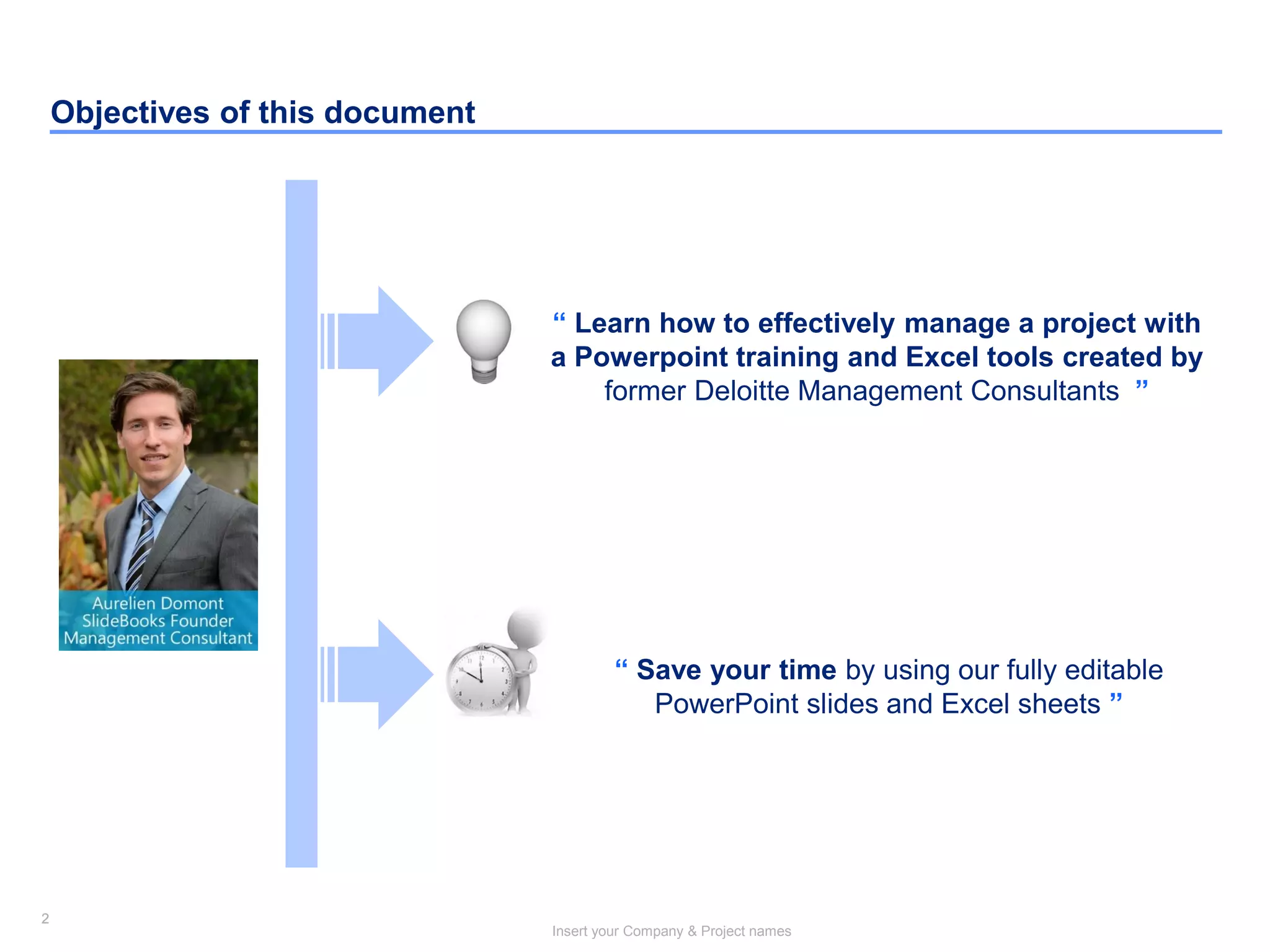 Objectives of this document

Aurelien Domont
SlideBooks Founder
Management Consultant

“ Learn how to effectively manage a project with a Powerpoint training and Excel tools created by former Deloitte Management Consultants ”

“ Save your time by using our fully editable PowerPoint slides and Excel sheets ”

2

Insert your Company & Project names